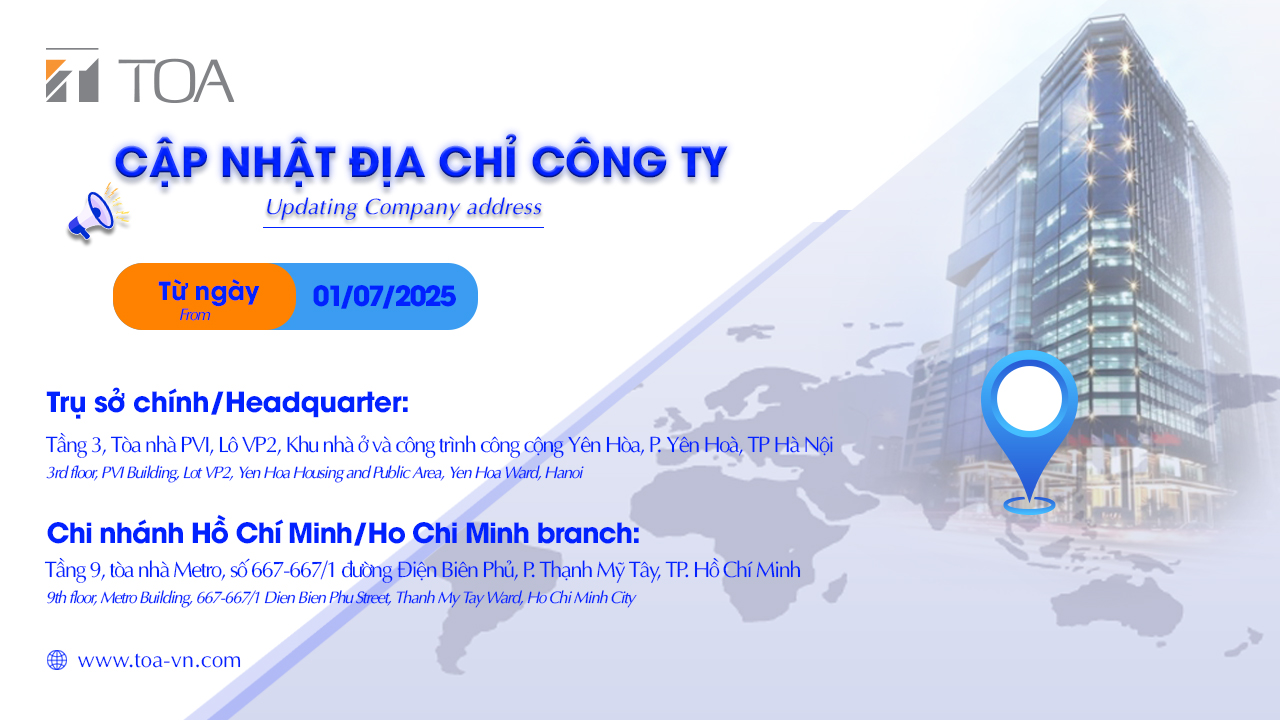 TOA

CẬP NHẬT ĐỊA CHỈ CÔNG TY
Updating Company address

Từ ngày
From
01/07/2025

Trụ sở chính/Headquarter:
Tầng 3, Tòa nhà PVI, Lô VP2, Khu nhà ở và công trình công cộng Yên Hòa, P. Yên Hoà, TP Hà Nội
3rd floor, PVI Building, Lot VP2, Yen Hoa Housing and Public Area, Yen Hoa Ward, Hanoi

Chi nhánh Hồ Chí Minh/Ho Chi Minh branch:
Tầng 9, tòa nhà Metro, số 667-667/1 đường Điện Biên Phủ, P. Thạnh Mỹ Tây, TP. Hồ Chí Minh
9th floor, Metro Building, 667-667/1 Dien Bien Phu Street, Thanh My Tay Ward, Ho Chi Minh City

www.toa-vn.com